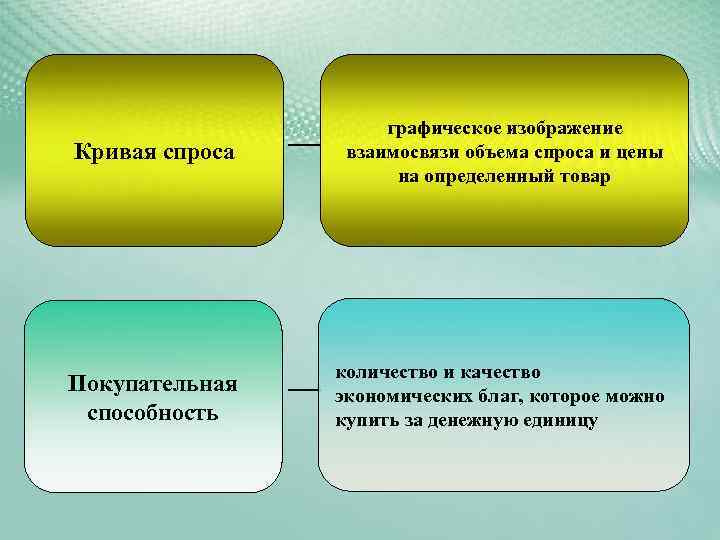 Кривая спроса

графическое изображение взаимосвязи объема спроса и цены на определенный товар

Покупательная способность

количество и качество экономических благ, которое можно купить за денежную единицу